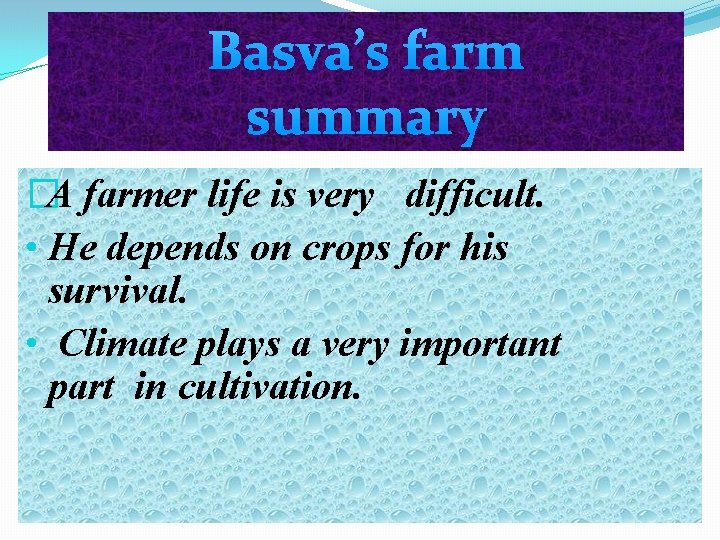 Basva's farm summary

A farmer life is very difficult.

• He depends on crops for his survival.

• Climate plays a very important part in cultivation.